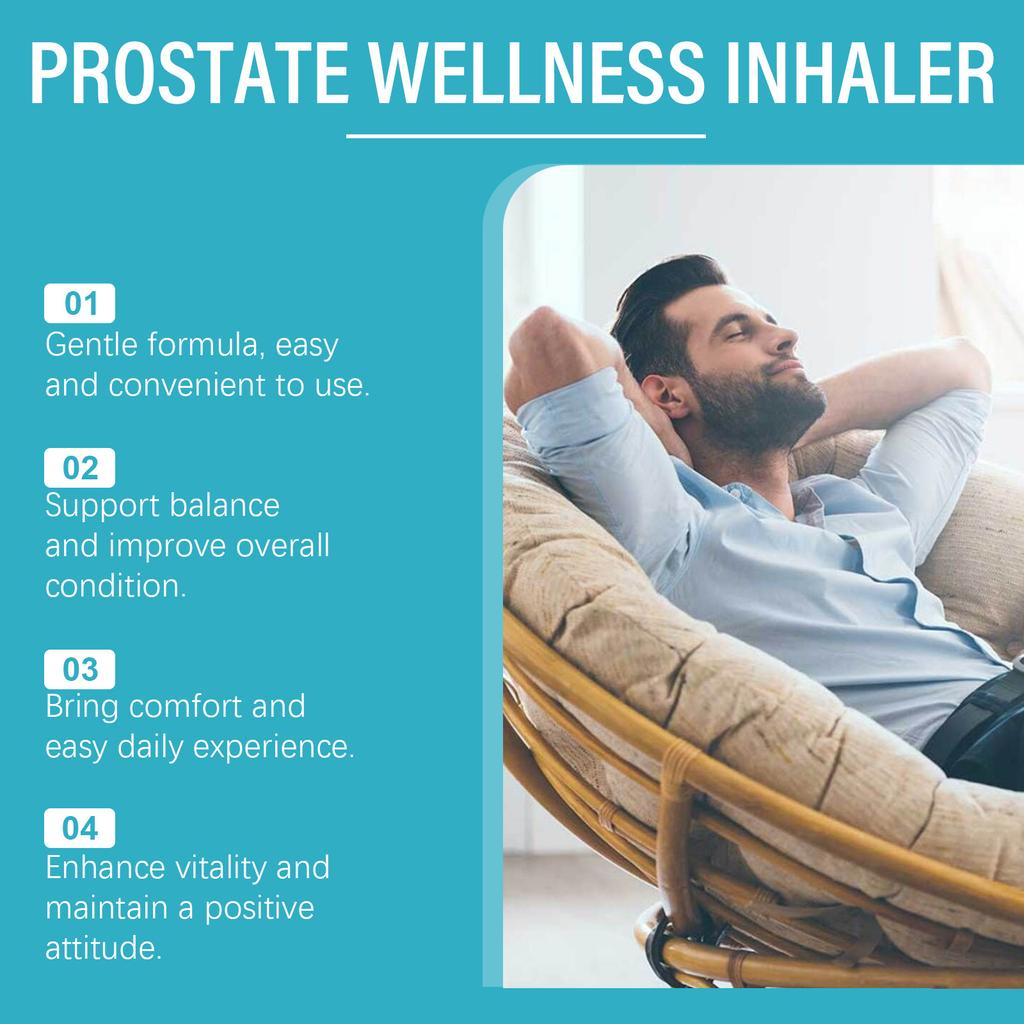 PROSTATE WELLNESS INHALER

01
Gentle formula, easy and convenient to use.

02
Support balance and improve overall condition.

03
Bring comfort and easy daily experience.

04
Enhance vitality and maintain a positive attitude.